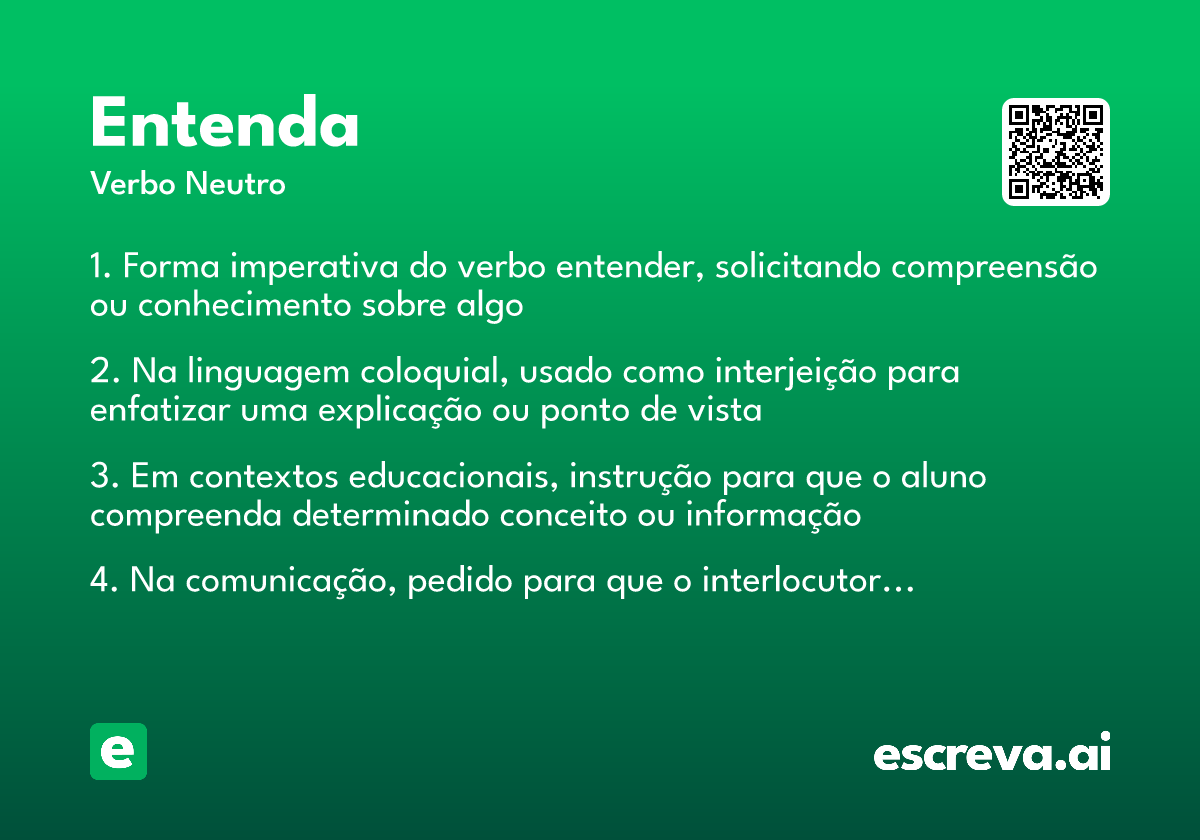 Entenda
Verbo Neutro

1. Forma imperativa do verbo entender, solicitando compreensão ou conhecimento sobre algo

2. Na linguagem coloquial, usado como interjeição para enfatizar uma explicação ou ponto de vista

3. Em contextos educacionais, instrução para que o aluno compreenda determinado conceito ou informação

4. Na comunicação, pedido para que o interlocutor...

e

escreva.ai